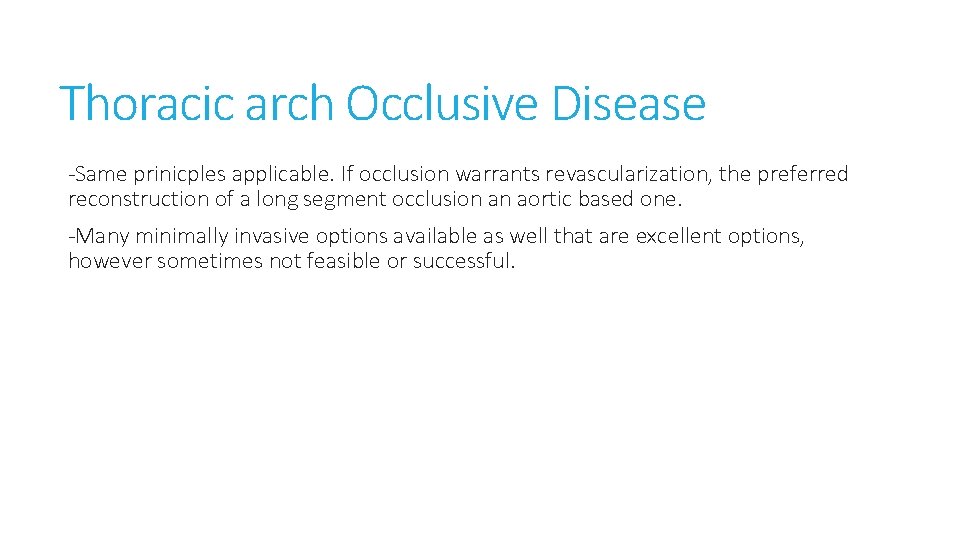 Thoracic arch Occlusive Disease

-Same prinicples applicable. If occlusion warrants revascularization, the preferred reconstruction of a long segment occlusion an aortic based one.

-Many minimally invasive options available as well that are excellent options, however sometimes not feasible or successful.